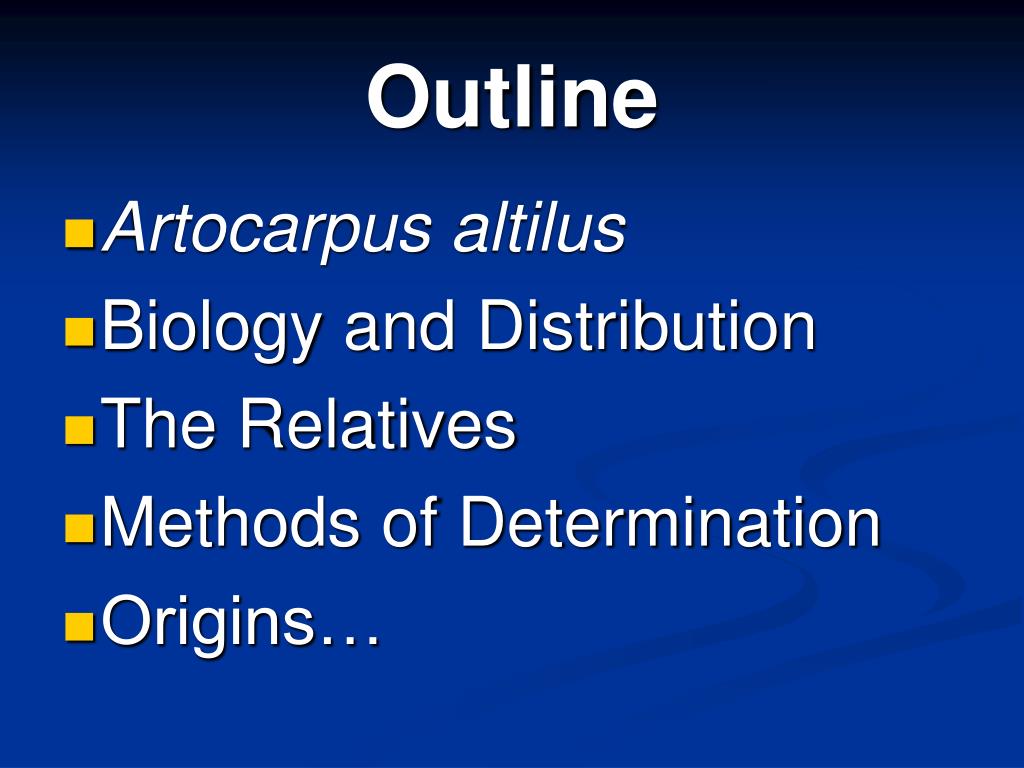 Outline

Artocarpus altilus
Biology and Distribution
The Relatives
Methods of Determination
Origins…